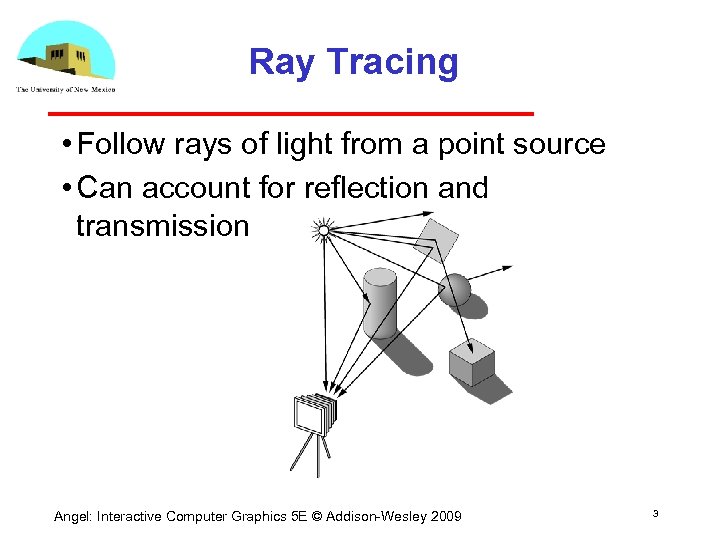 The University of New Mexico

Ray Tracing

• Follow rays of light from a point source

• Can account for reflection and transmission

Angel: Interactive Computer Graphics 5E © Addison-Wesley 2009

3